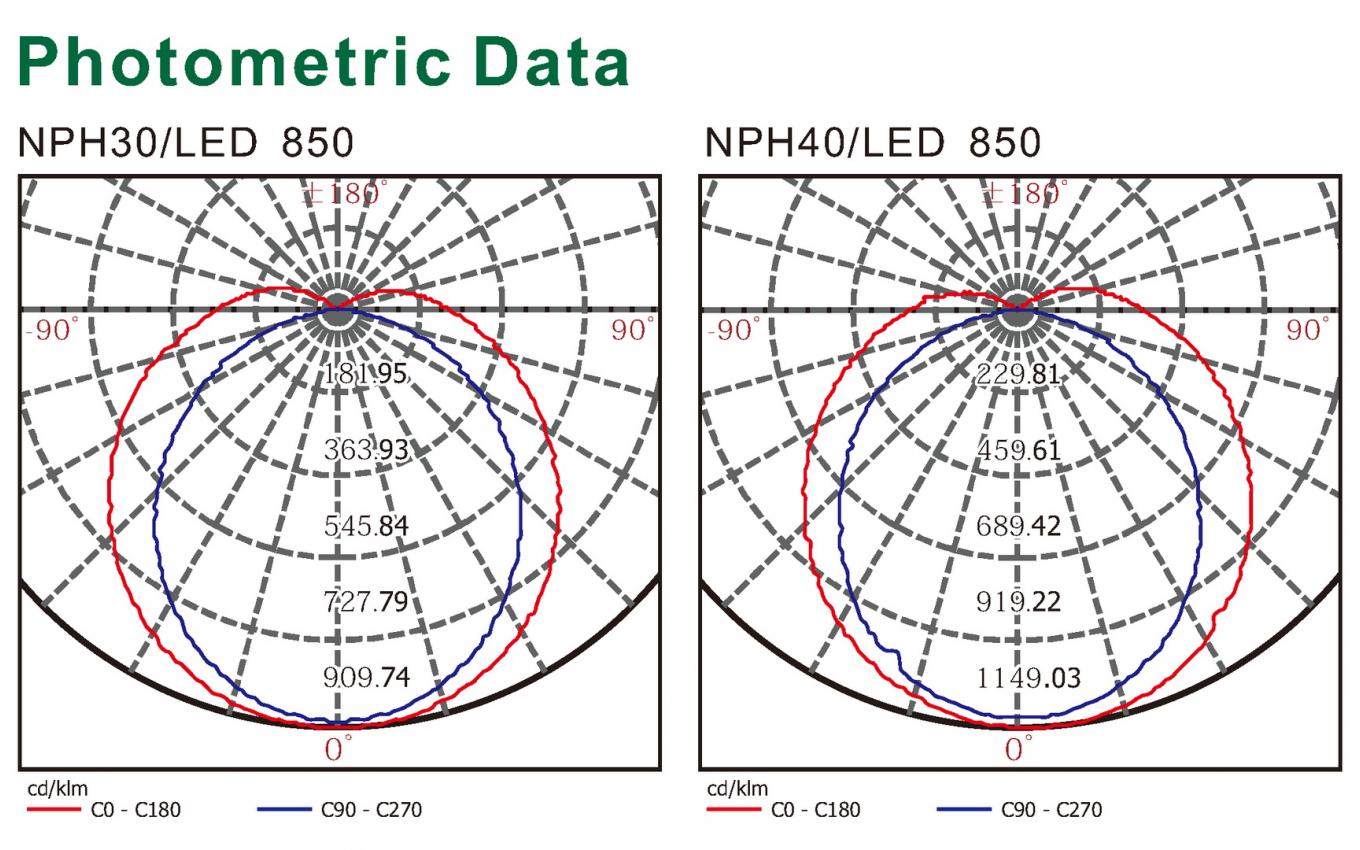 Photometric Data

NPH30/LED 850

±180°

-90°

90°

181.95

363.93

545.84

727.79

909.74

0°

cd/klm

C0 - C180

C90 - C270

NPH40/LED 850

±180°

-90°

90°

229.81

459.61

689.42

919.22

1149.03

0°

cd/klm

C0 - C180

C90 - C270